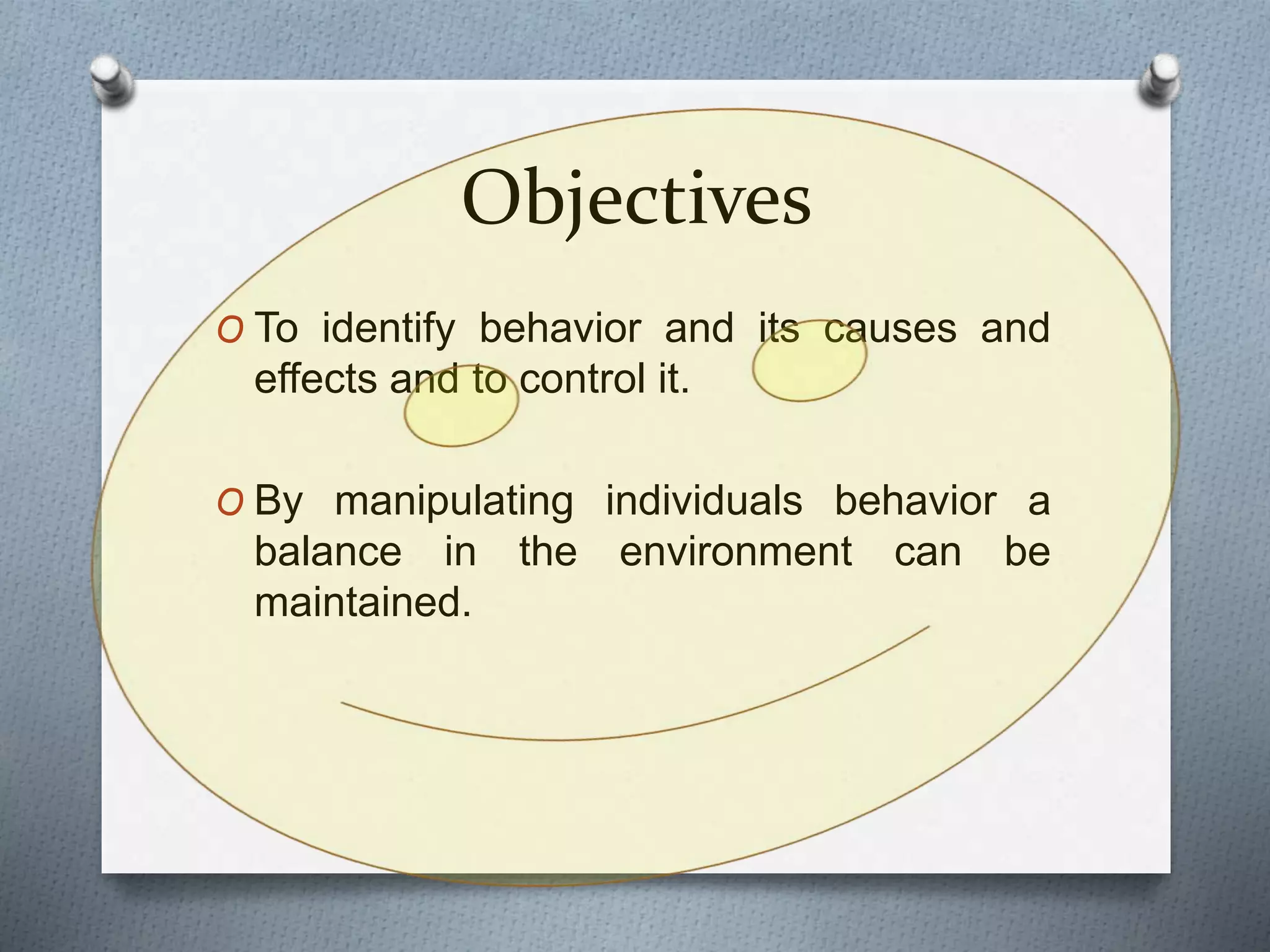 Objectives

O To identify behavior and its causes and effects and to control it.

O By manipulating individuals behavior a balance in the environment can be maintained.